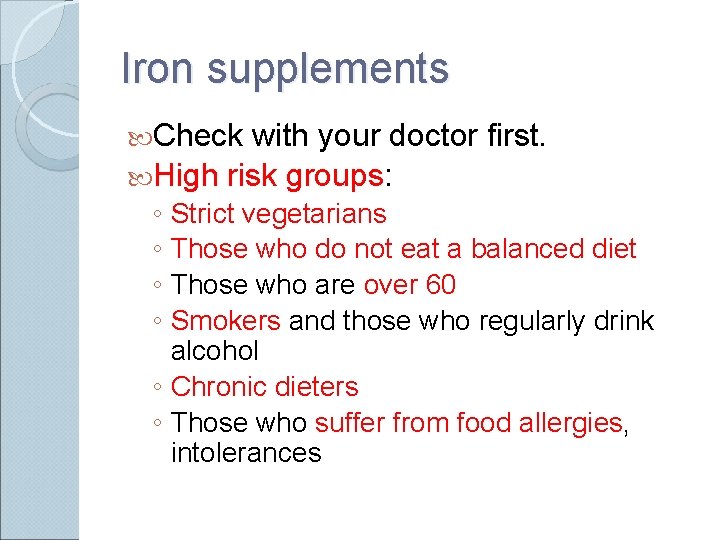 Iron supplements

Check with your doctor first.

High risk groups:

◦ Strict vegetarians
◦ Those who do not eat a balanced diet
◦ Those who are over 60
◦ Smokers and those who regularly drink alcohol
◦ Chronic dieters
◦ Those who suffer from food allergies, intolerances